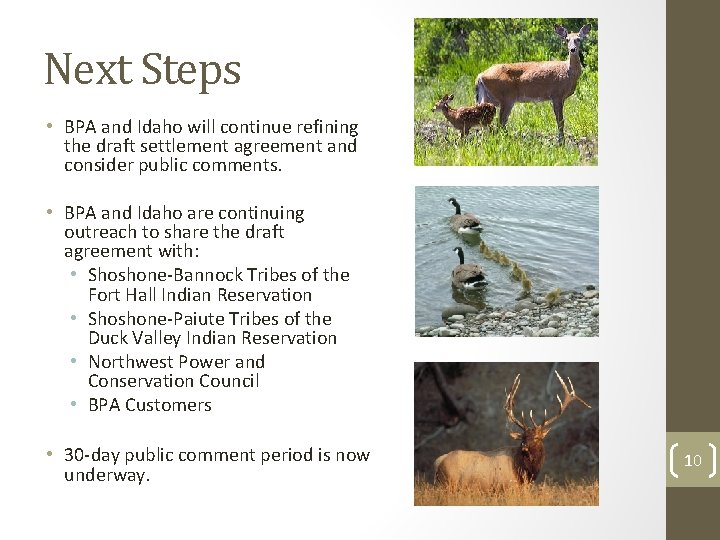 Next Steps

• BPA and Idaho will continue refining the draft settlement agreement and consider public comments.

• BPA and Idaho are continuing outreach to share the draft agreement with:
  • Shoshone-Bannock Tribes of the Fort Hall Indian Reservation
  • Shoshone-Paiute Tribes of the Duck Valley Indian Reservation
  • Northwest Power and Conservation Council
  • BPA Customers

• 30-day public comment period is now underway.

10